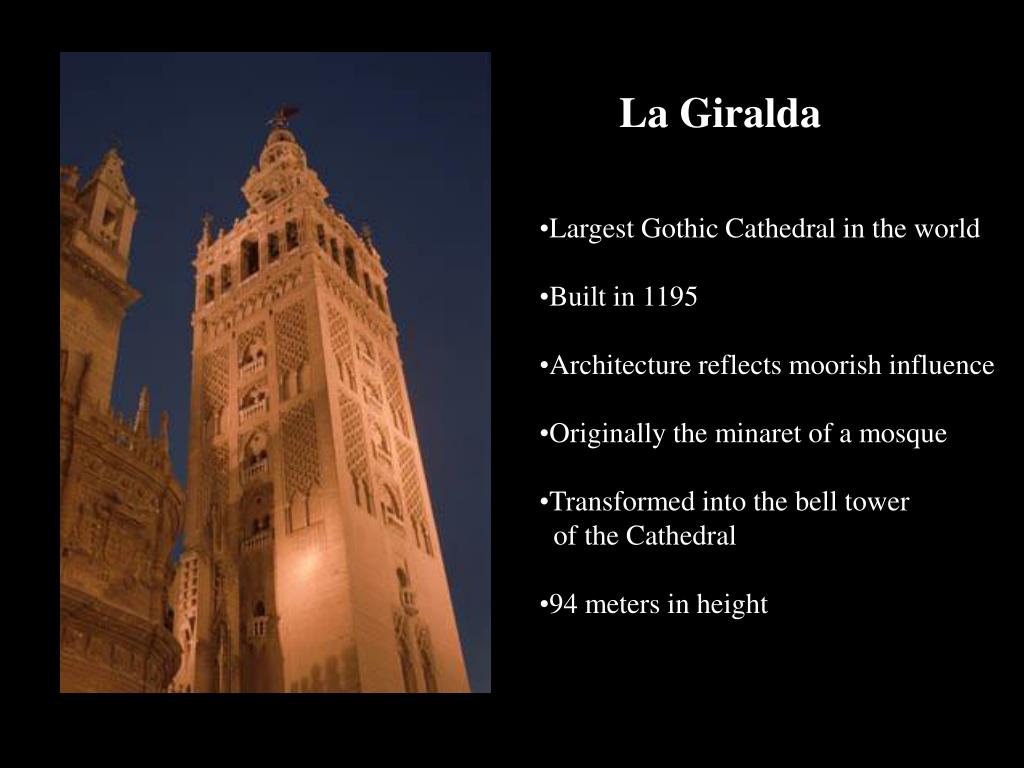 La Giralda

•Largest Gothic Cathedral in the world

•Built in 1195

•Architecture reflects moorish influence

•Originally the minaret of a mosque

•Transformed into the bell tower of the Cathedral

•94 meters in height